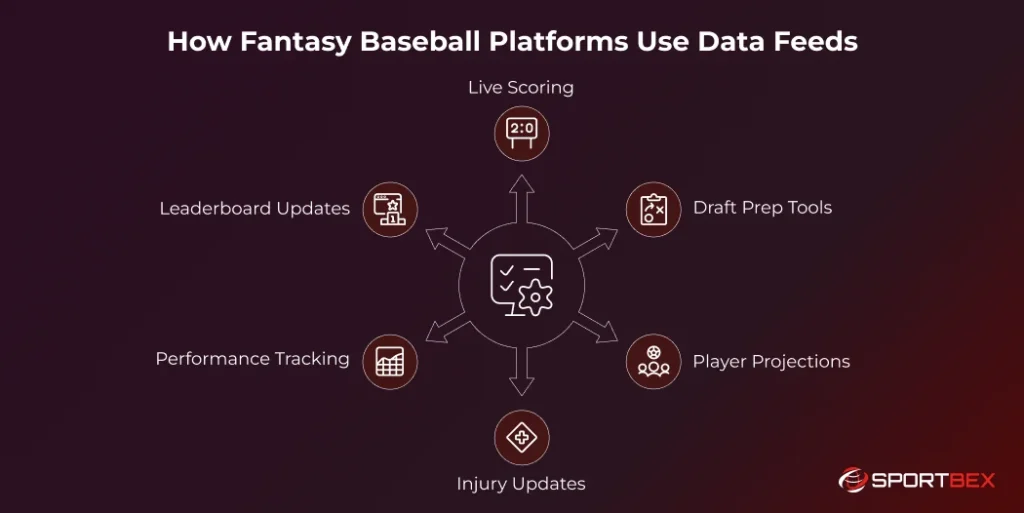 How Fantasy Baseball Platforms Use Data Feeds

Live Scoring

2:0

Leaderboard Updates

Draft Prep Tools

Performance Tracking

Player Projections

Injury Updates

SPORTBEX